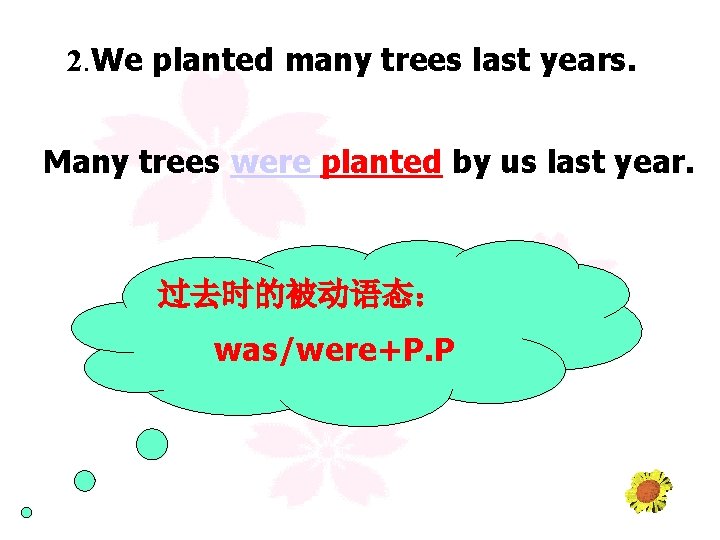 2.We planted many trees last years.

Many trees were planted by us last year.

过去时的被动语态:

was/were+P.P